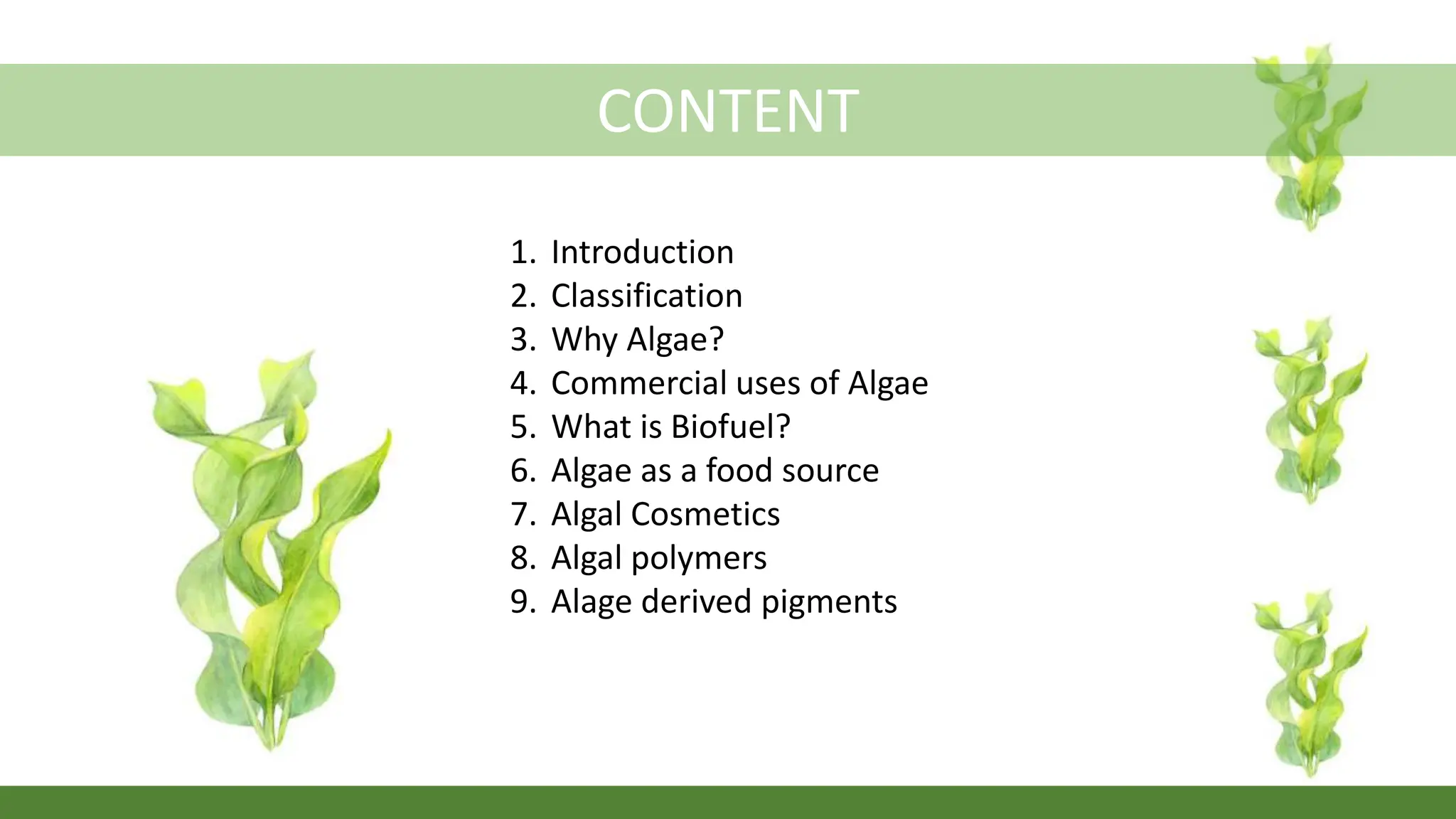 CONTENT

1. Introduction
2. Classification
3. Why Algae?
4. Commercial uses of Algae
5. What is Biofuel?
6. Algae as a food source
7. Algal Cosmetics
8. Algal polymers
9. Alage derived pigments